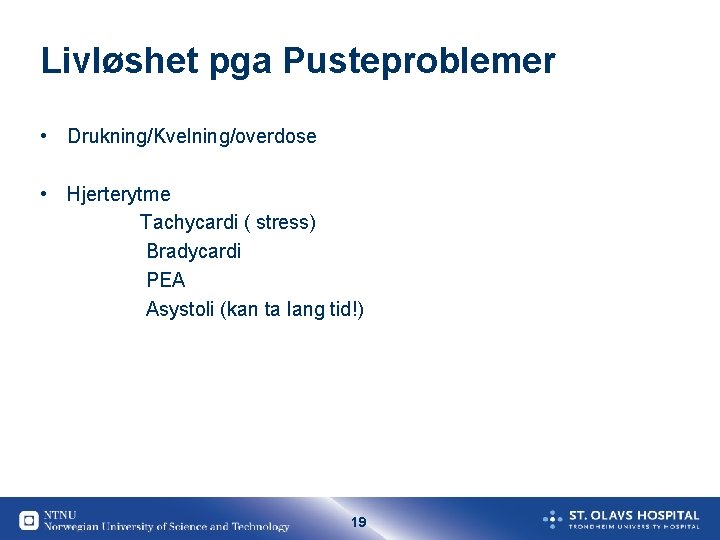 Livløshet pga Pusteproblemer

• Drukning/Kvelning/overdose

• Hjerterytme
Tachycardi ( stress)
Bradycardi
PEA
Asystoli (kan ta lang tid!)

NTNU
Norwegian University of Science and Technology

19

ST. OLAVS HOSPITAL
TRONDHEIM UNIVERSITY HOSPITAL